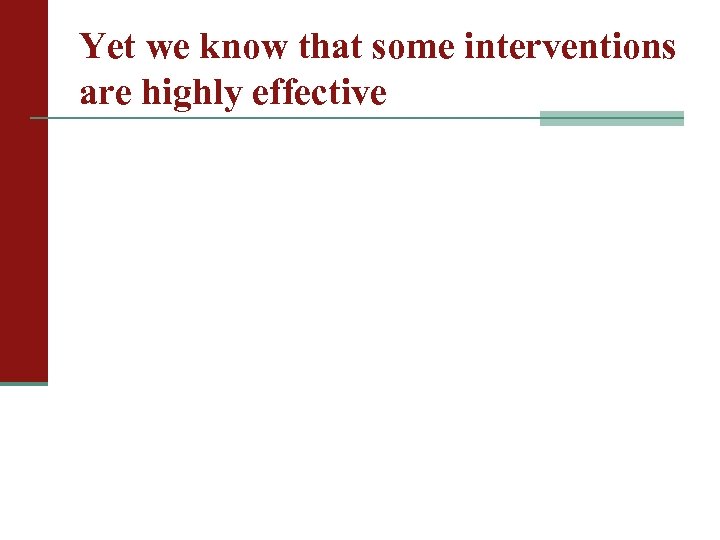 Yet we know that some interventions are highly effective